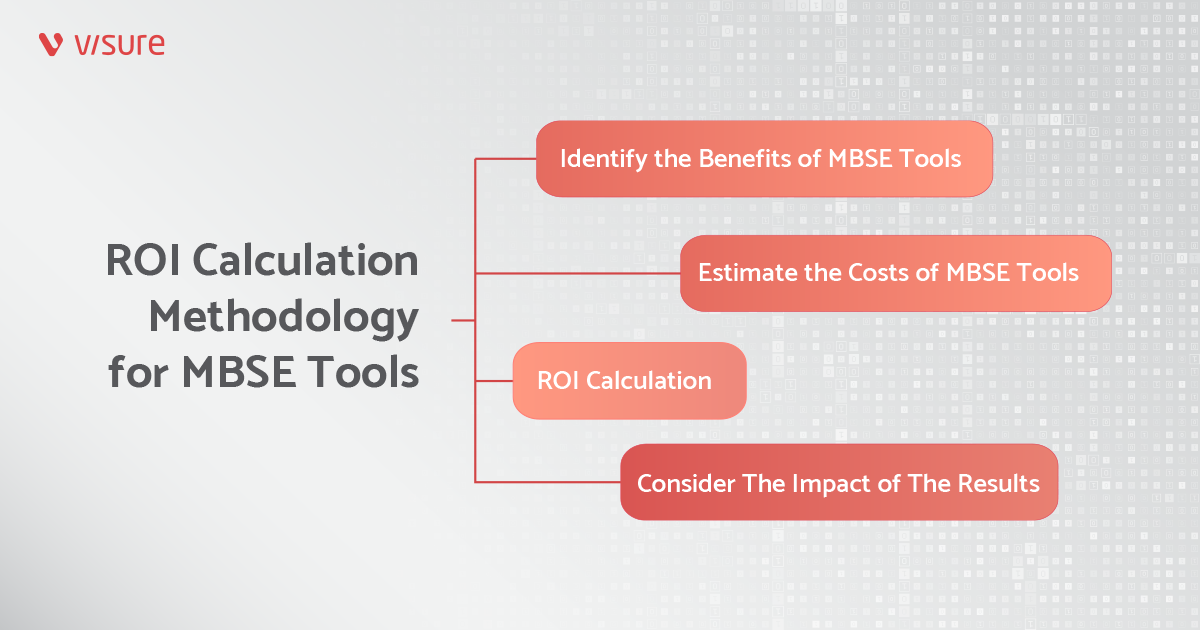 visure

ROI Calculation Methodology for MBSE Tools

Identify the Benefits of MBSE Tools

Estimate the Costs of MBSE Tools

ROI Calculation

Consider The Impact of The Results